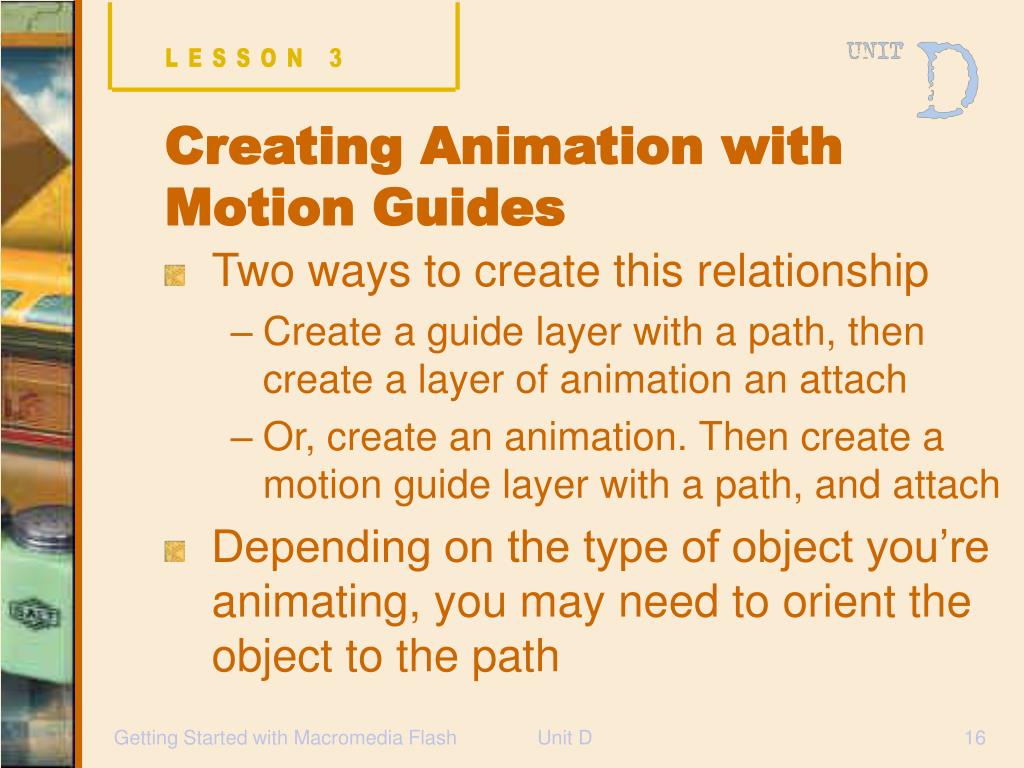 LESSON 3

UNIT D

Creating Animation with Motion Guides

Two ways to create this relationship

– Create a guide layer with a path, then create a layer of animation an attach

– Or, create an animation. Then create a motion guide layer with a path, and attach

Depending on the type of object you’re animating, you may need to orient the object to the path

Getting Started with Macromedia Flash Unit D 16